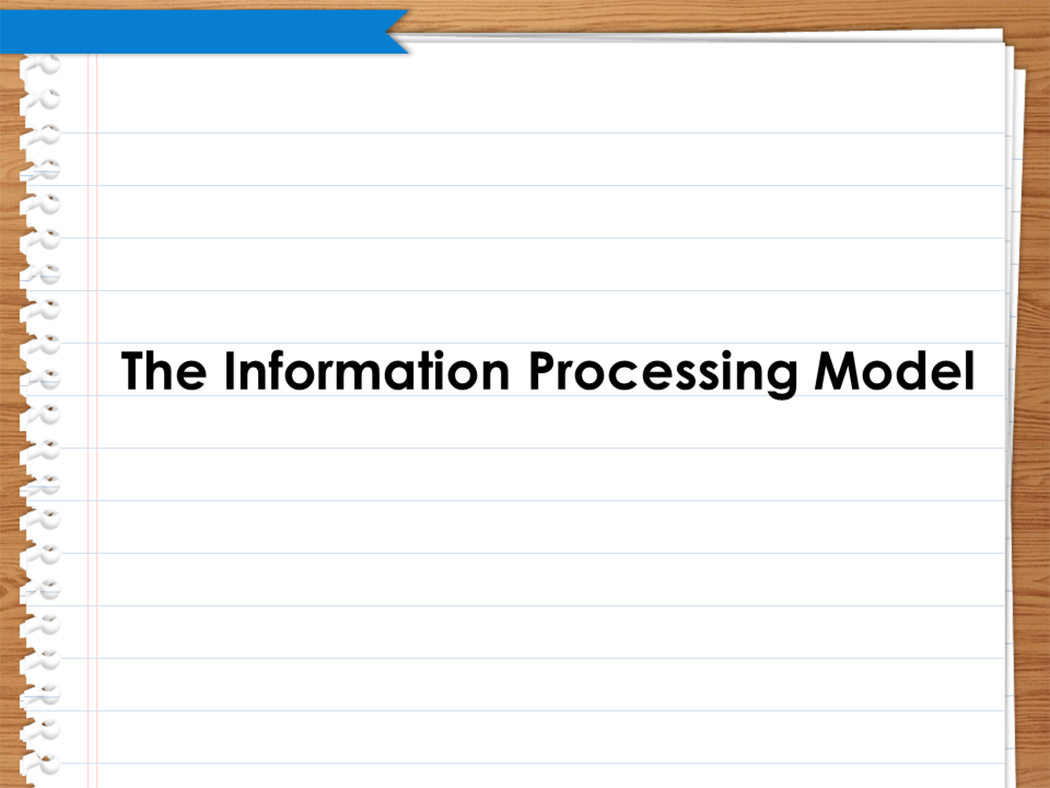 The Information Processing Model